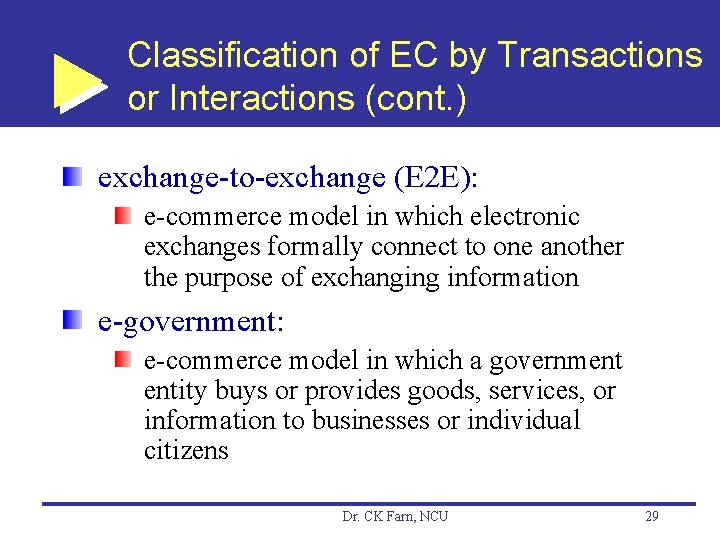 Classification of EC by Transactions or Interactions (cont.)

exchange-to-exchange (E2E):

e-commerce model in which electronic exchanges formally connect to one another the purpose of exchanging information

e-government:

e-commerce model in which a government entity buys or provides goods, services, or information to businesses or individual citizens

Dr. CK Farn, NCU

29